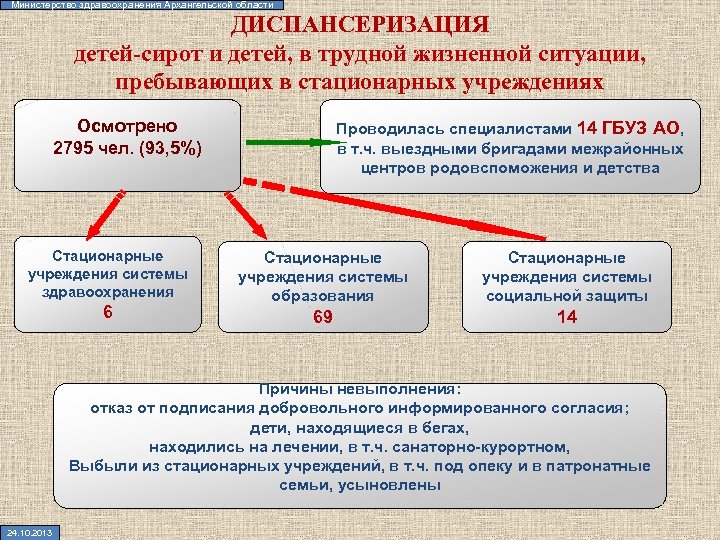 Министерство здравоохранения Архангельской области

ДИСПАНСЕРИЗАЦИЯ
детей-сирот и детей, в трудной жизненной ситуации, пребывающих в стационарных учреждениях

Осмотрено
2795 чел. (93,5%)

Проводилась специалистами 14 ГБУЗ АО, в т.ч. выездными бригадами межрайонных центров родовспоможения и детства

Стационарные учреждения системы здравоохранения
6

Стационарные учреждения системы образования
69

Стационарные учреждения системы социальной защиты
14

Причины невыполнения:
отказ от подписания добровольного информированного согласия;
дети, находящиеся в бегах,
находились на лечении, в т.ч. санаторно-курортном,
Выбыли из стационарных учреждений, в т.ч. под опеку и в патронатные семьи, усыновлены

24.10.2013